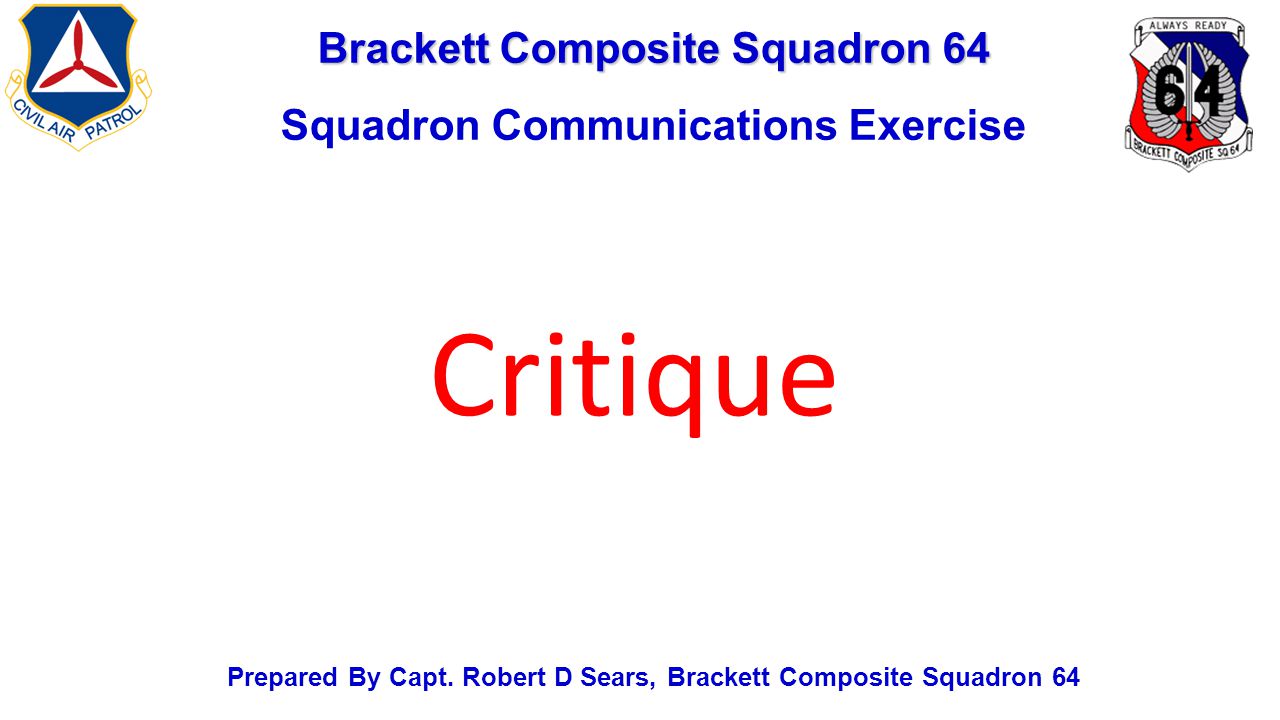 CIVIL AIR PATROL

Brackett Composite Squadron 64

Squadron Communications Exercise

ALWAYS READY

64

BRACKETT COMPOSITE SQ 64

Critique

Prepared By Capt. Robert D Sears, Brackett Composite Squadron 64